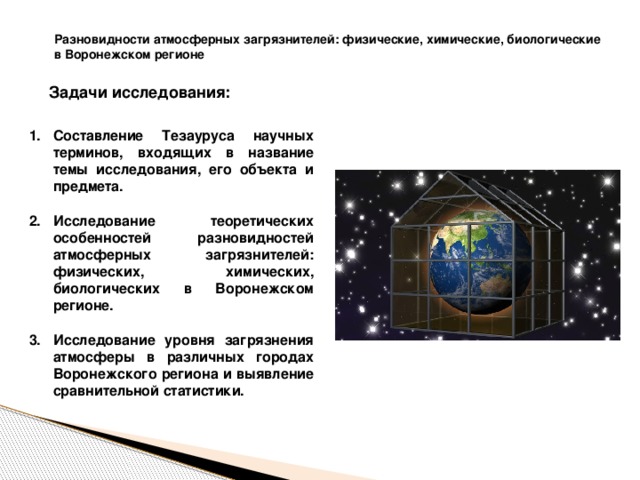 Разновидности атмосферных загрязнителей: физические, химические, биологические в Воронежском регионе

Задачи исследования:

1. Составление Тезауруса научных терминов, входящих в название темы исследования, его объекта и предмета.

2. Исследование теоретических особенностей разновидностей атмосферных загрязнителей: физических, химических, биологических в Воронежском регионе.

3. Исследование уровня загрязнения атмосферы в различных городах Воронежского региона и выявление сравнительной статистики.